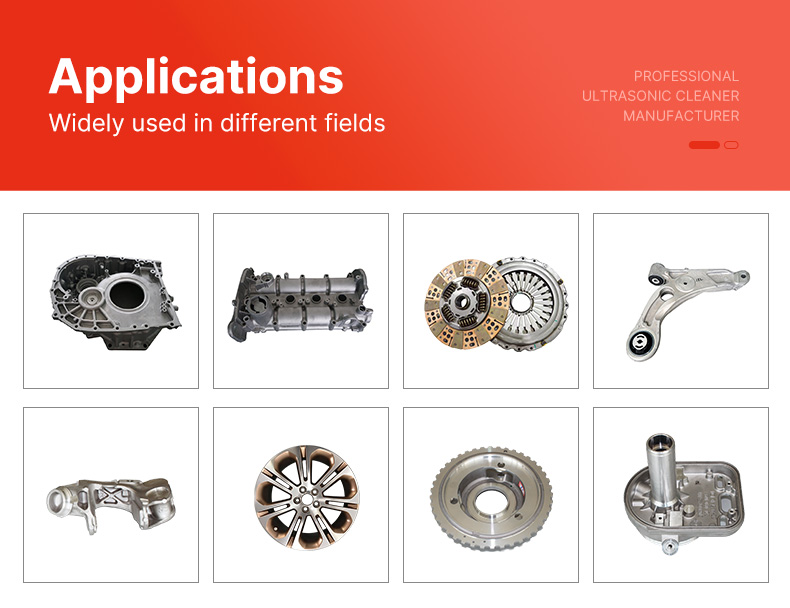 Applications
Widely used in different fields

PROFESSIONAL
ULTRASONIC CLEANER
MANUFACTURER